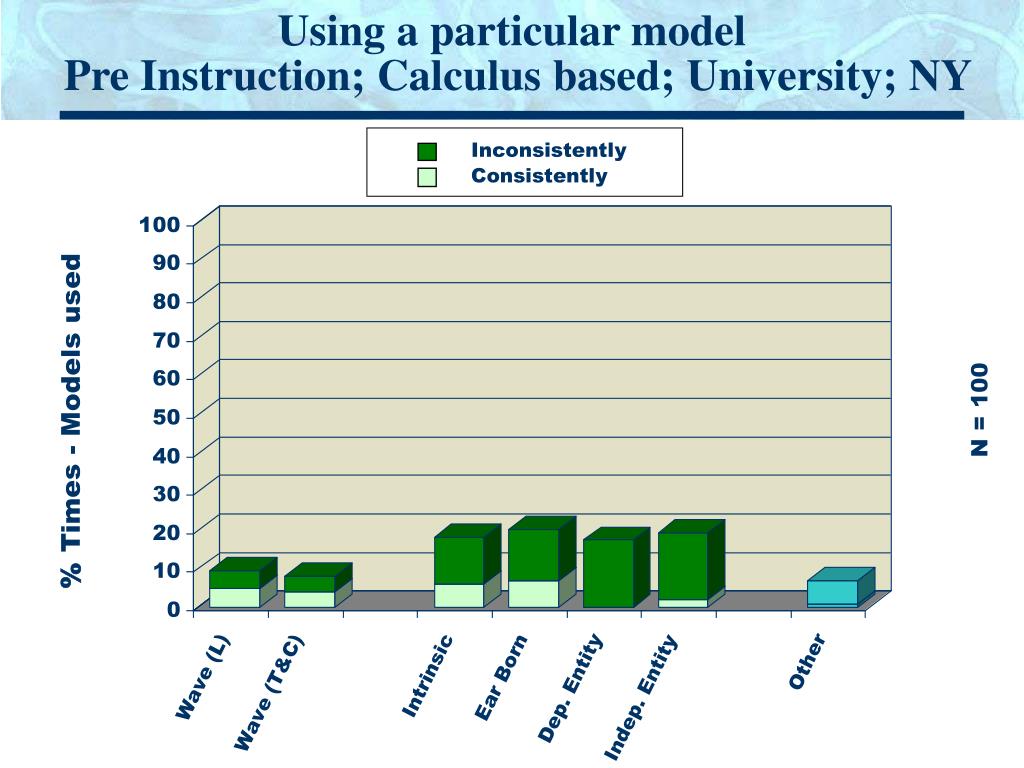 Using a particular model
Pre Instruction; Calculus based; University; NY

Inconsistently
Consistently

% Times - Models used

100
90
80
70
60
50
40
30
20
10
0

Wave (L)
Wave (T&C)
Intrinsic
Ear Born
Dep. Entity
Indep. Entity
Other

N = 100